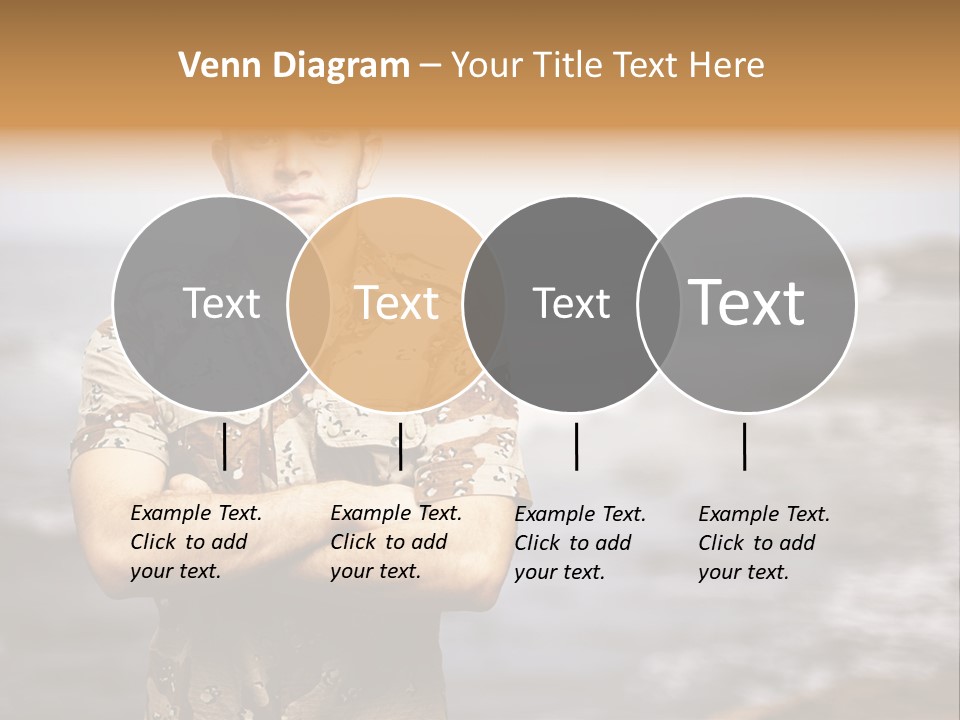 Venn Diagram – Your Title Text Here

Text

Text

Text

Text

Example Text. Click to add your text.

Example Text. Click to add your text.

Example Text. Click to add your text.

Example Text. Click to add your text.